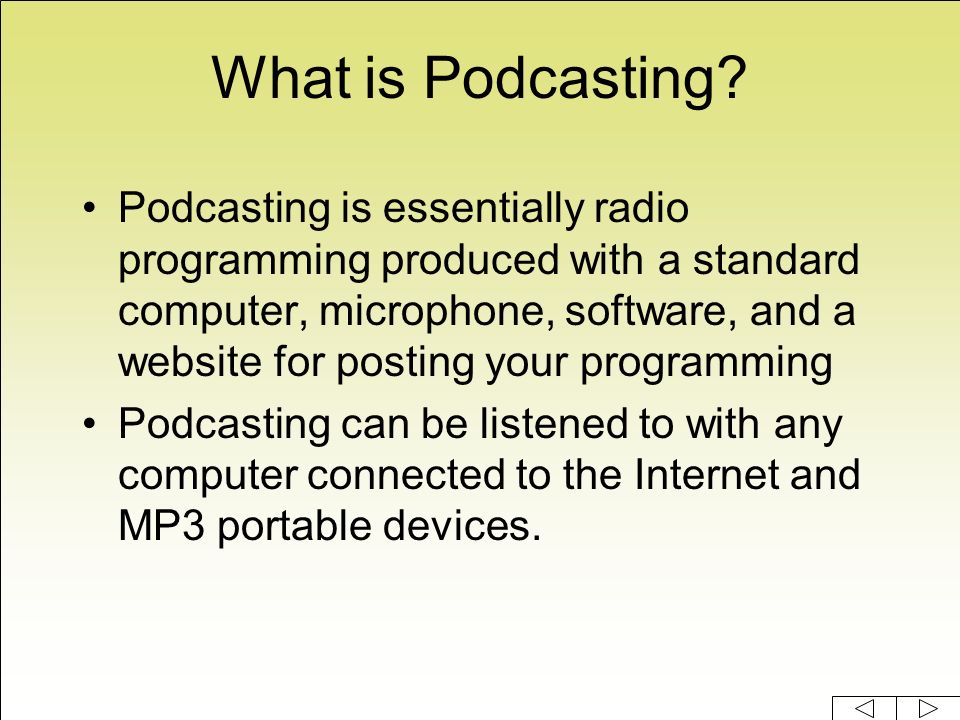 What is Podcasting?

• Podcasting is essentially radio programming produced with a standard computer, microphone, software, and a website for posting your programming

• Podcasting can be listened to with any computer connected to the Internet and MP3 portable devices.